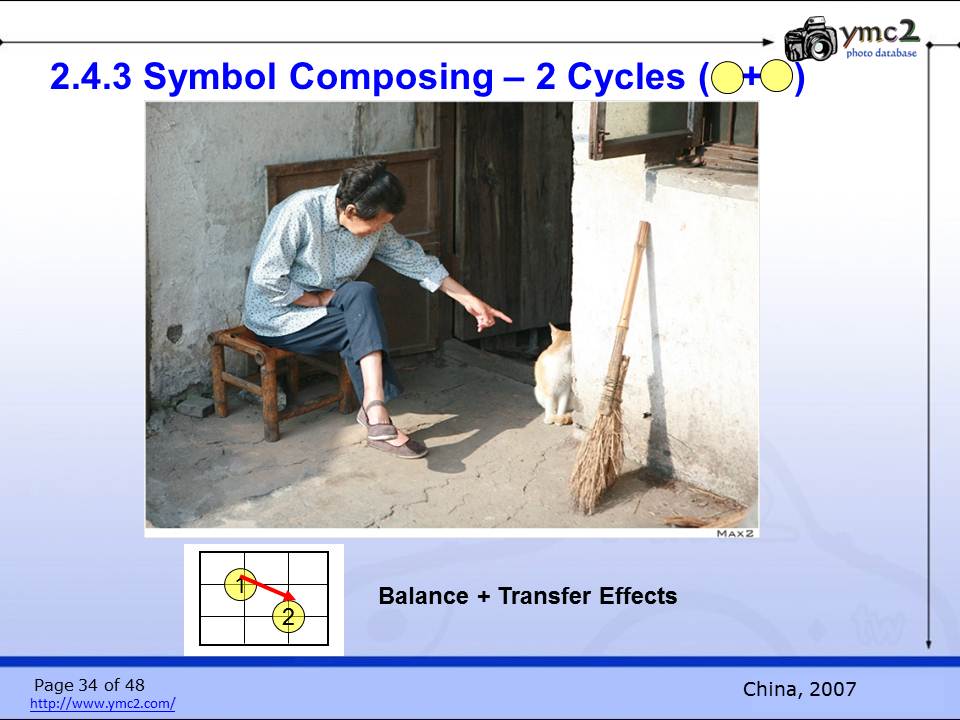 ymc2
photo database

2.4.3 Symbol Composing – 2 Cycles ( + )

MAX2

1
2

Balance + Transfer Effects

Page 34 of 48
http://www.ymc2.com/

China, 2007